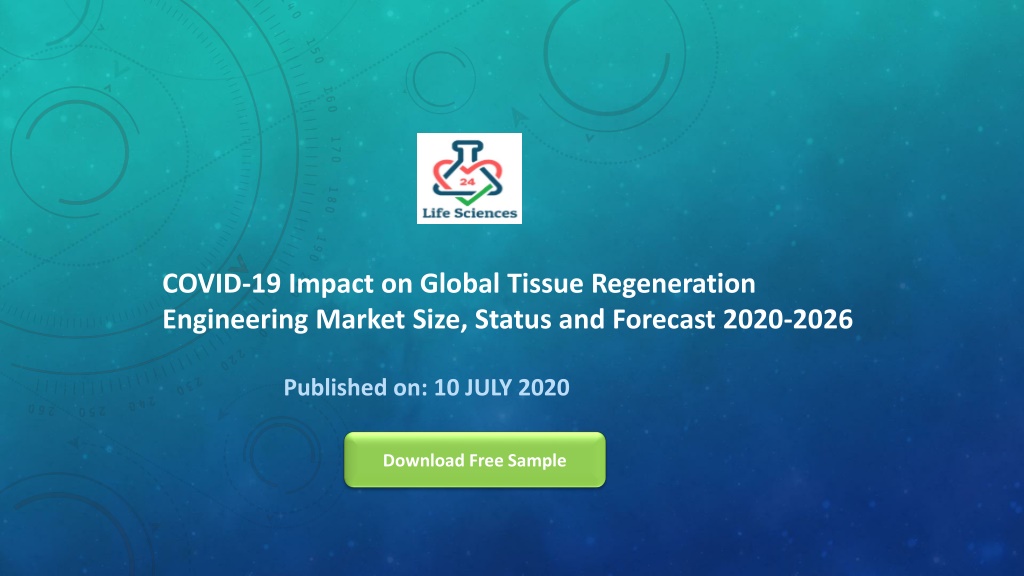 24
Life Sciences

COVID-19 Impact on Global Tissue Regeneration Engineering Market Size, Status and Forecast 2020-2026

Published on: 10 JULY 2020

Download Free Sample